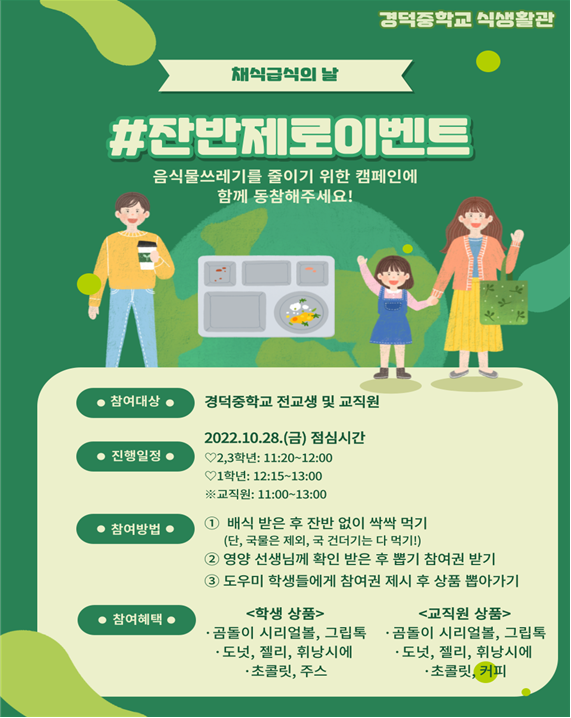 경덕중학교 식생활관

채식급식의 날

#잔반제로이벤트

음식물쓰레기를 줄이기 위한 캠페인에 함께 동참해주세요!

● 참여대상 ● 경덕중학교 전교생 및 교직원

● 진행일정 ● 2022.10.28.(금) 점심시간
♡2,3학년: 11:20~12:00
♡1학년: 12:15~13:00
※교직원: 11:00~13:00

● 참여방법 ● ① 배식 받은 후 잔반 없이 싹싹 먹기
(단, 국물은 제외, 국 건더기는 다 먹기!)
② 영양 선생님께 확인 받은 후 뽑기 참여권 받기
③ 도우미 학생들에게 참여권 제시 후 상품 뽑아가기

● 참여혜택 ●

<학생 상품>
· 곰돌이 시리얼볼, 그립톡
· 도넛, 젤리, 휘낭시에
· 초콜릿, 주스

<교직원 상품>
· 곰돌이 시리얼볼, 그립톡
· 도넛, 젤리, 휘낭시에
· 초콜릿, 커피